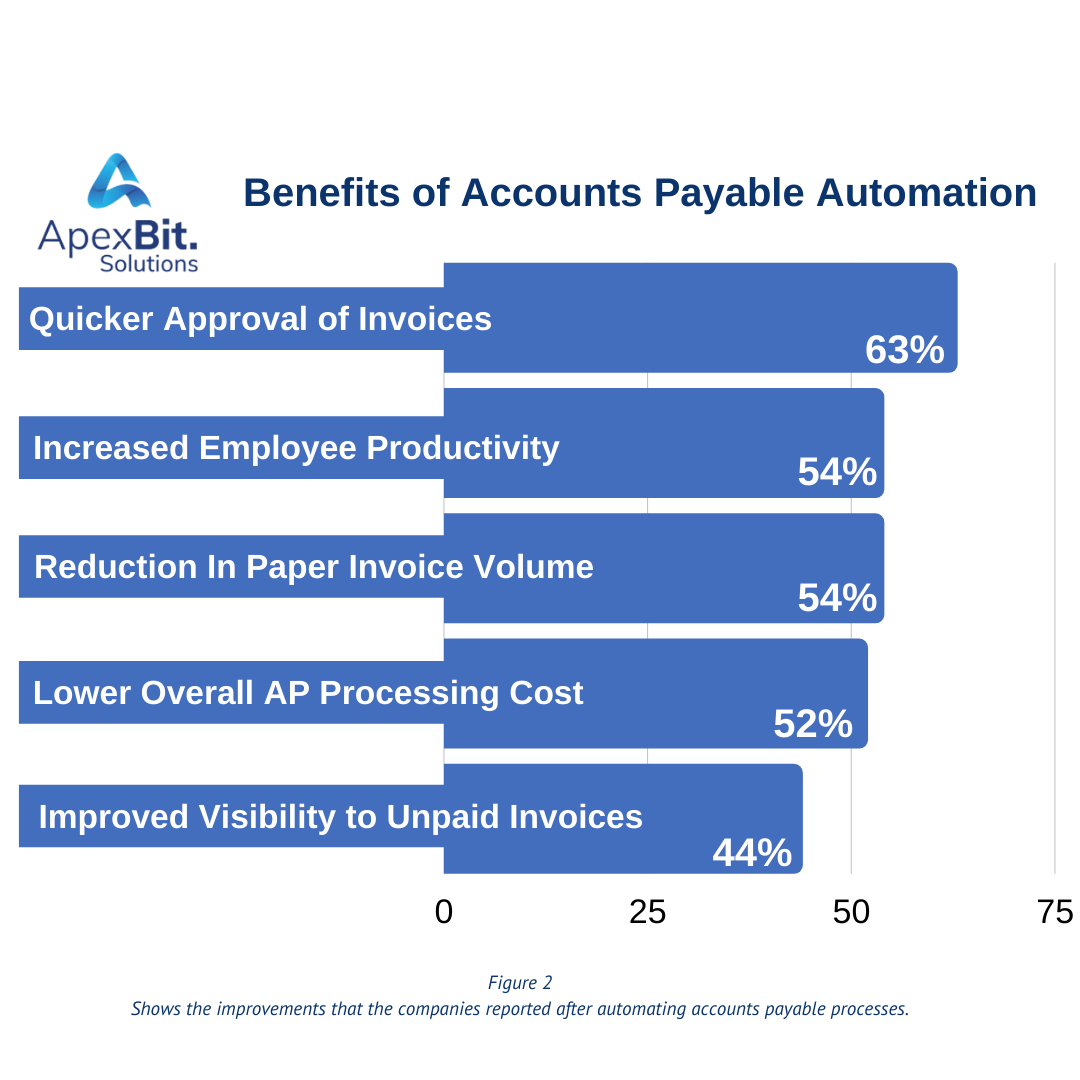 ApexBit. Solutions

Benefits of Accounts Payable Automation

Quicker Approval of Invoices
63%

Increased Employee Productivity
54%

Reduction In Paper Invoice Volume
54%

Lower Overall AP Processing Cost
52%

Improved Visibility to Unpaid Invoices
44%

0 25 50 75

Figure 2
Shows the improvements that the companies reported after automating accounts payable processes.